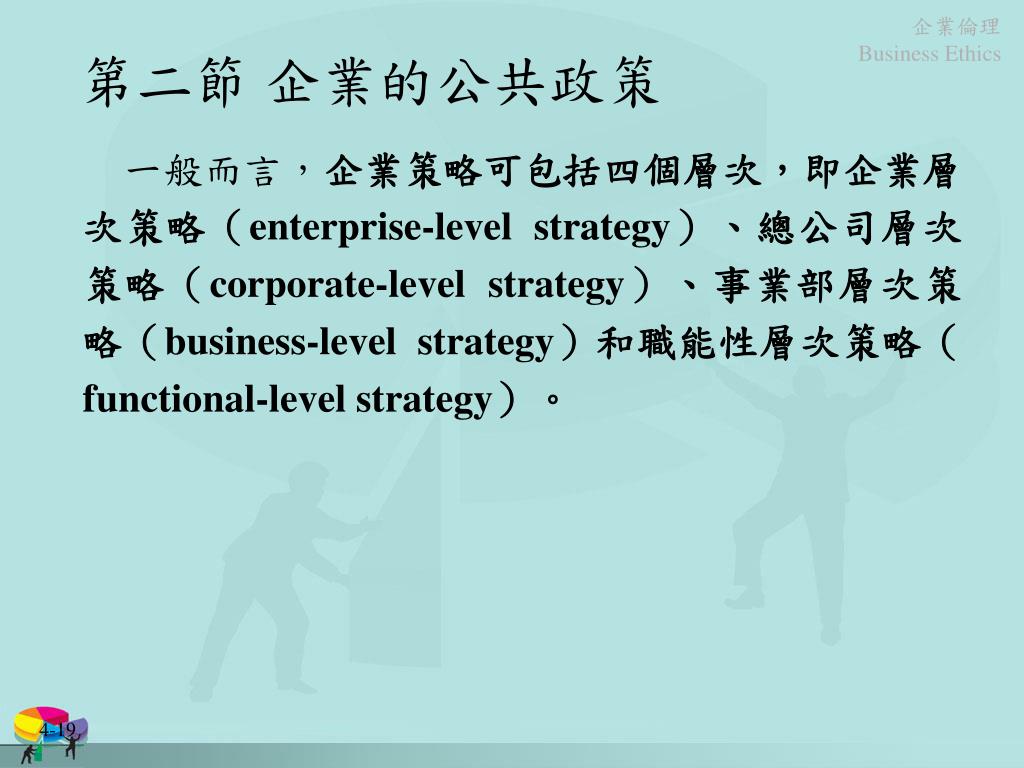 企業倫理
Business Ethics

第二節 企業的公共政策

一般而言，企業策略可包括四個層次，即企業層次策略（enterprise-level strategy）、總公司層次策略（corporate-level strategy）、事業部層次策略（business-level strategy）和職能性層次策略（functional-level strategy）。

4-19